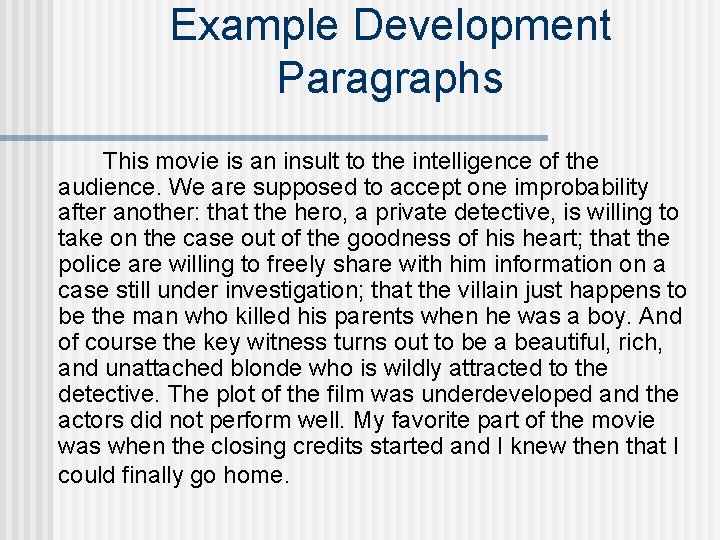 Example Development Paragraphs

This movie is an insult to the intelligence of the audience. We are supposed to accept one improbability after another: that the hero, a private detective, is willing to take on the case out of the goodness of his heart; that the police are willing to freely share with him information on a case still under investigation; that the villain just happens to be the man who killed his parents when he was a boy. And of course the key witness turns out to be a beautiful, rich, and unattached blonde who is wildly attracted to the detective. The plot of the film was underdeveloped and the actors did not perform well. My favorite part of the movie was when the closing credits started and I knew then that I could finally go home.